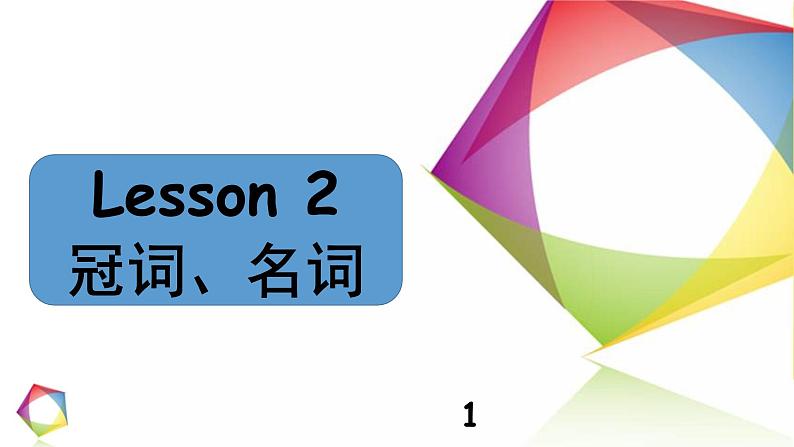 Lesson 2
冠词、名词

1